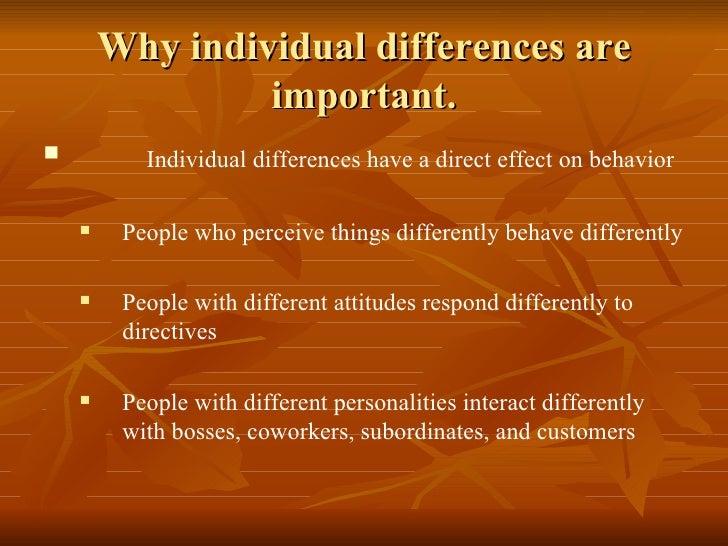 Why individual differences are important.

Individual differences have a direct effect on behavior

People who perceive things differently behave differently

People with different attitudes respond differently to directives

People with different personalities interact differently with bosses, coworkers, subordinates, and customers